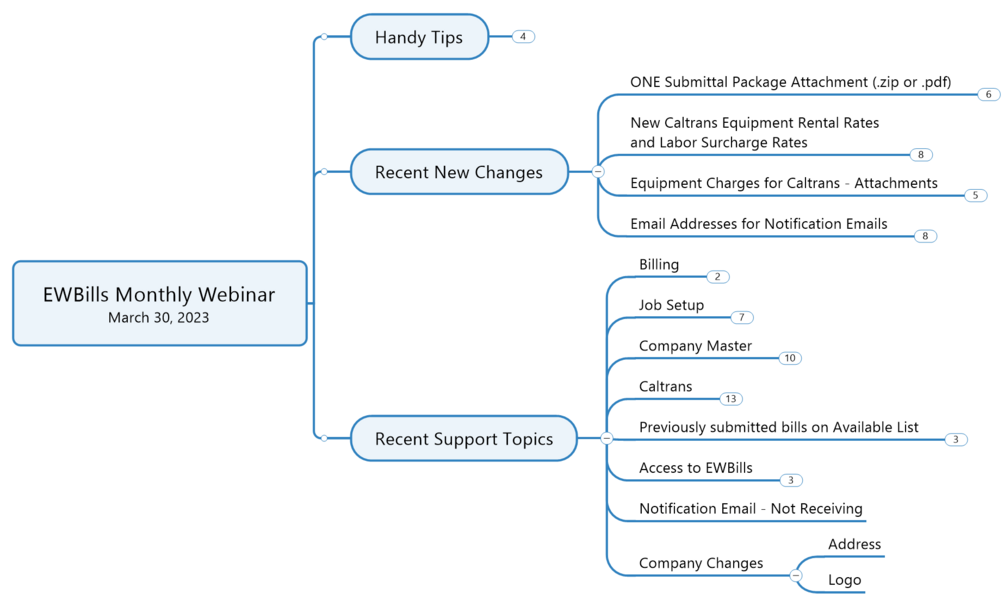 EWBills Monthly Webinar
March 30, 2023

Handy Tips
4

Recent New Changes

ONE Submittal Package Attachment (.zip or .pdf)
6

New Caltrans Equipment Rental Rates and Labor Surcharge Rates
8

Equipment Charges for Caltrans - Attachments
5

Email Addresses for Notification Emails
8

Recent Support Topics

Billing
2

Job Setup
7

Company Master
10

Caltrans
13

Previously submitted bills on Available List
3

Access to EWBills
3

Notification Email - Not Receiving

Company Changes

Address

Logo